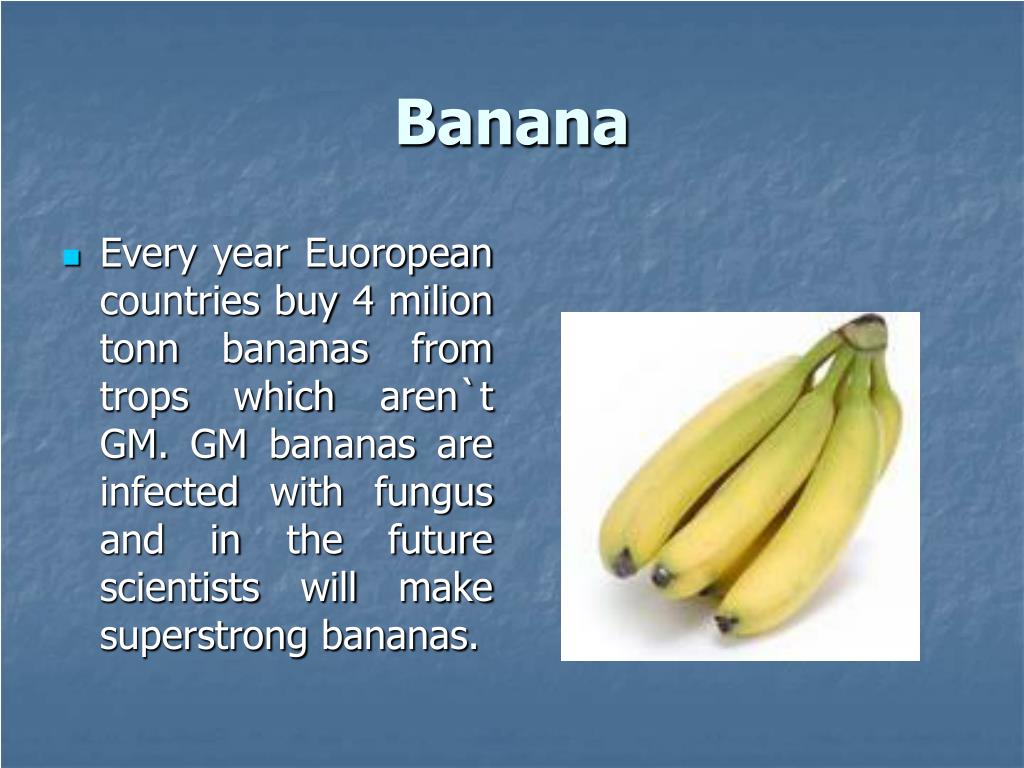 Banana

Every year Euoropean countries buy 4 milion tonn bananas from trops which aren`t GM. GM bananas are infected with fungus and in the future scientists will make superstrong bananas.